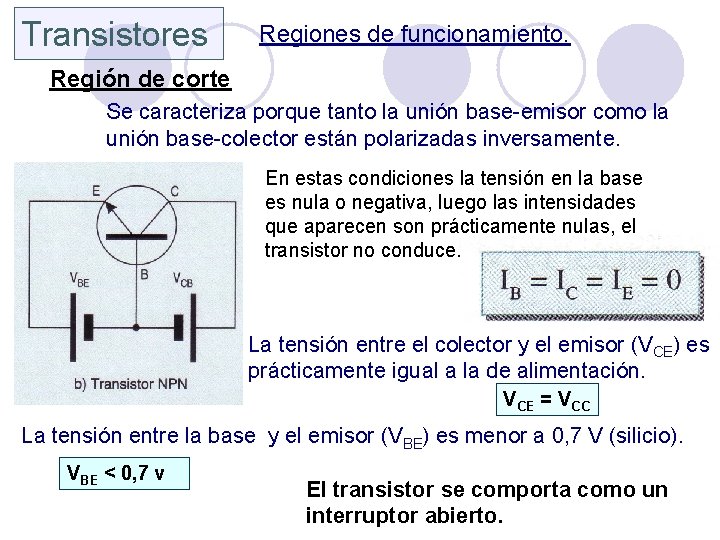 Transistores

Regiones de funcionamiento.

Región de corte

Se caracteriza porque tanto la unión base-emisor como la unión base-colector están polarizadas inversamente.

E C B $V_{BE}$ $V_{CB}$

b) Transistor NPN

En estas condiciones la tensión en la base es nula o negativa, luego las intensidades que aparecen son prácticamente nulas, el transistor no conduce.

$I_B = I_C = I_E = 0$

La tensión entre el colector y el emisor ($V_{CE}$) es prácticamente igual a la de alimentación.

$V_{CE} = V_{CC}$

La tensión entre la base y el emisor ($V_{BE}$) es menor a 0,7 V (silicio).

$V_{BE} < 0,7$ v

El transistor se comporta como un interruptor abierto.